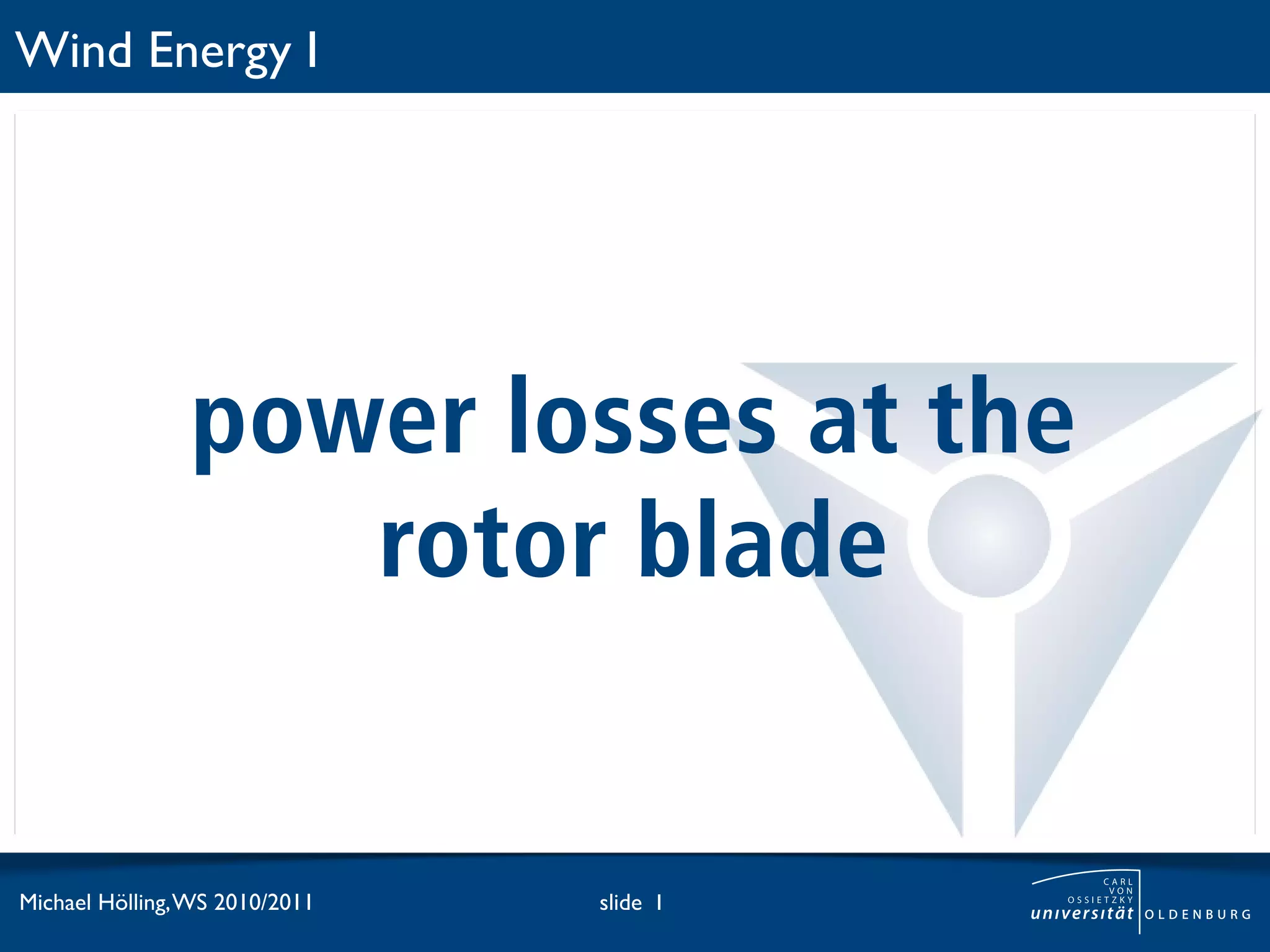 Wind Energy I

power losses at the rotor blade

Michael Hölling, WS 2010/2011

slide 1

CARL VON OSSIETZKY universität OLDENBURG